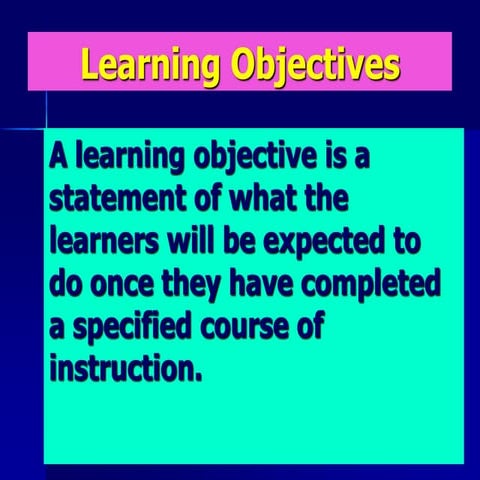 Learning Objectives

A learning objective is a statement of what the learners will be expected to do once they have completed a specified course of instruction.